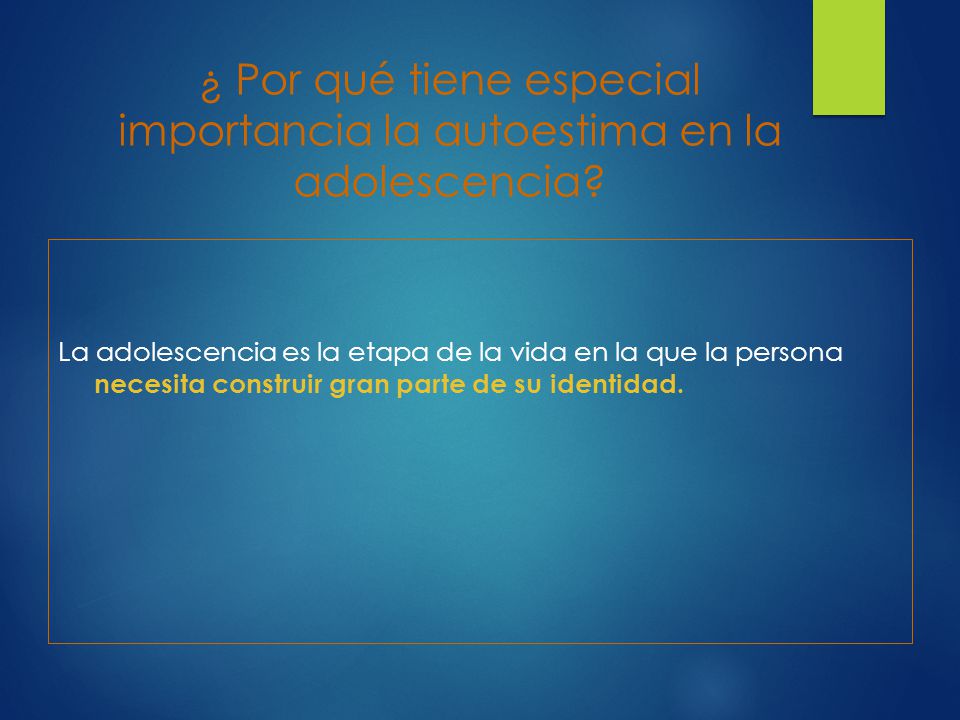 ¿ Por qué tiene especial importancia la autoestima en la adolescencia?

La adolescencia es la etapa de la vida en la que la persona necesita construir gran parte de su identidad.